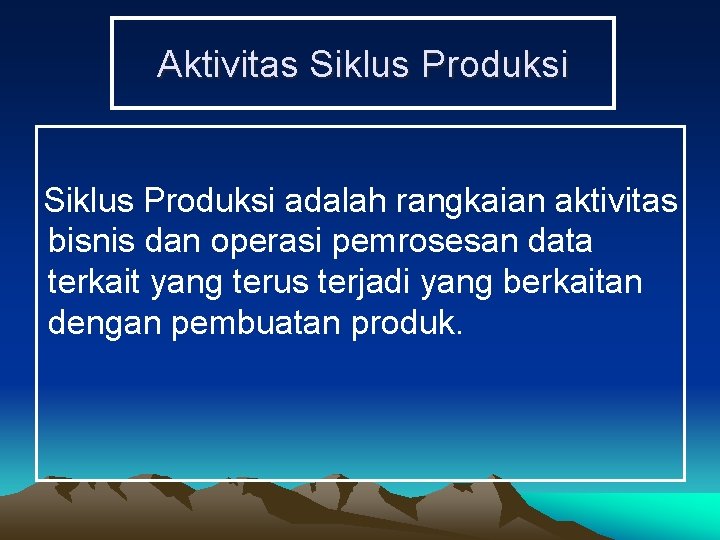 Aktivitas Siklus Produksi

Siklus Produksi adalah rangkaian aktivitas bisnis dan operasi pemrosesan data terkait yang terus terjadi yang berkaitan dengan pembuatan produk.